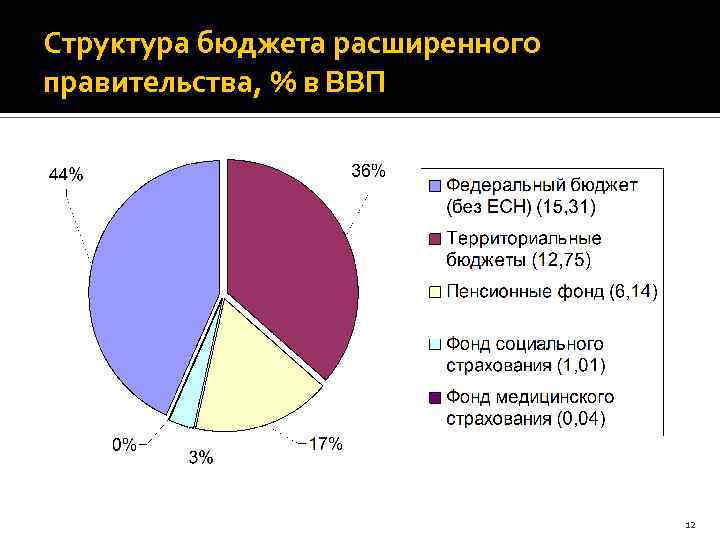 Структура бюджета расширенного правительства, % в ВВП

44%

36%

0%

3%

17%

Федеральный бюджет (без ЕСН) (15,31)

Территориальные бюджеты (12,75)

Пенсионные фонд (6,14)

Фонд социального страхования (1,01)

Фонд медицинского страхования (0,04)

12